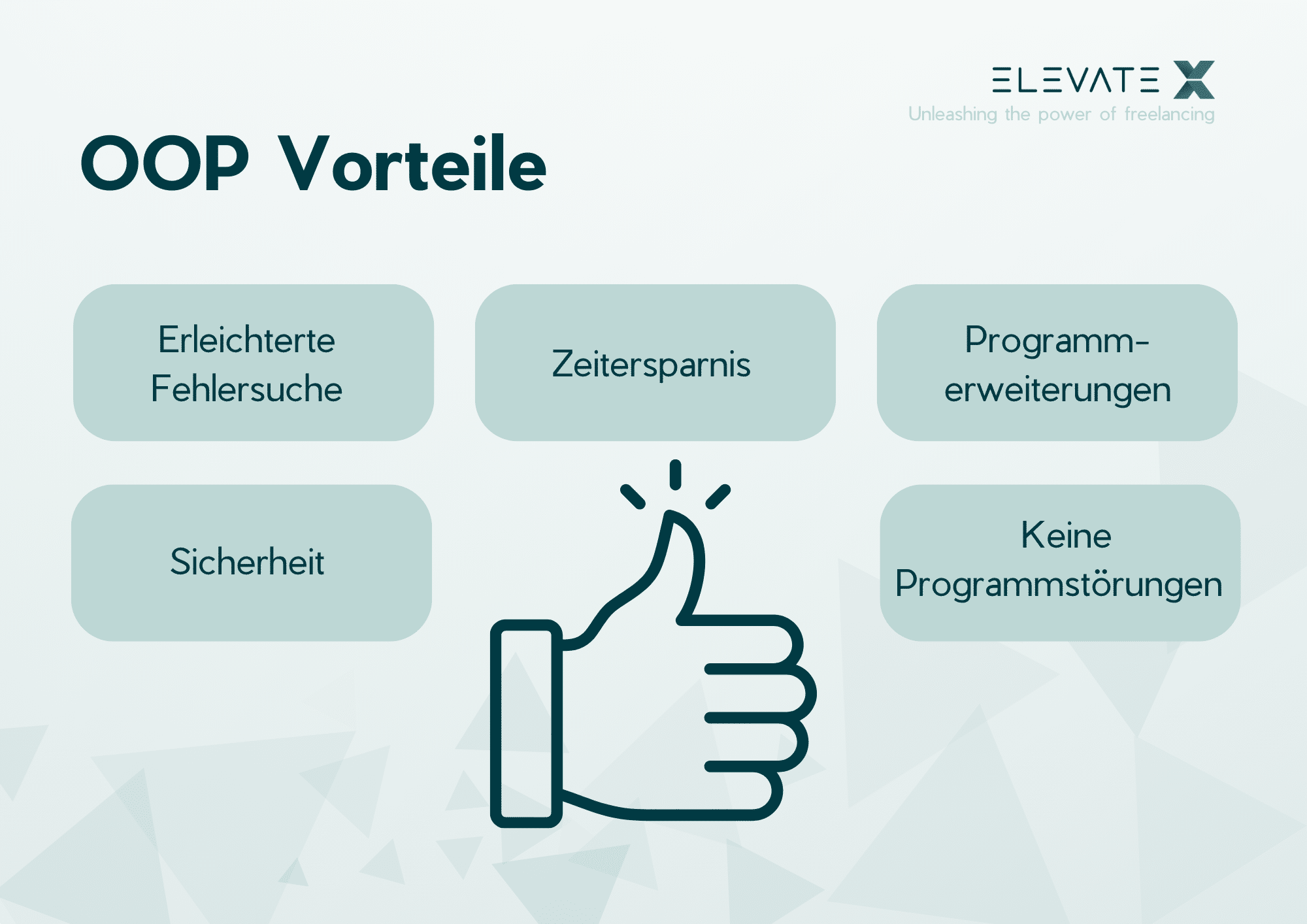 ELEVATE X
Unleashing the power of freelancing

OOP Vorteile

Erleichterte Fehlersuche

Zeitersparnis

Programm-erweiterungen

Sicherheit

Keine Programmstörungen